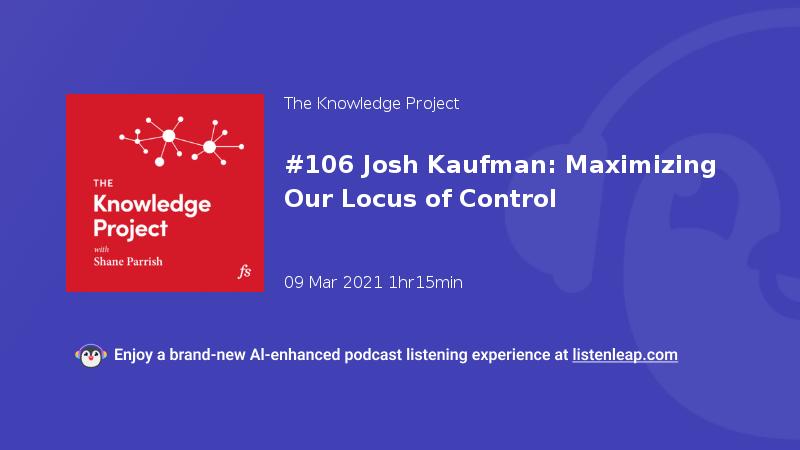 THE
Knowledge
Project
with
Shane Parrish
fs

The Knowledge Project

#106 Josh Kaufman: Maximizing Our Locus of Control

09 Mar 2021 1hr15min

Enjoy a brand-new AI-enhanced podcast listening experience at listenleap.com